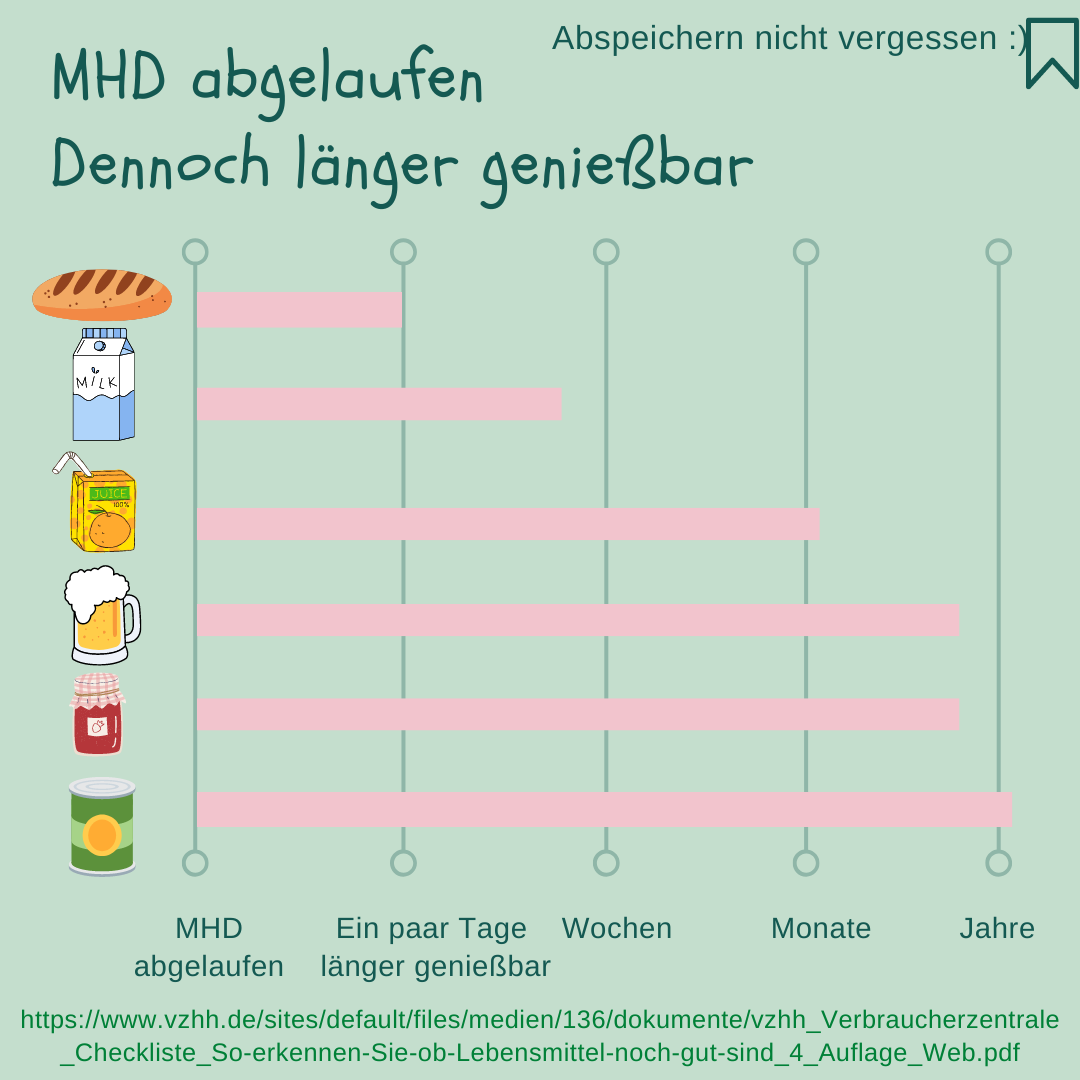 Abspeichern nicht vergessen :)

MHD abgelaufen
Dennoch länger genießbar

MILK

JUICE
100%

MHD abgelaufen

Ein paar Tage länger genießbar

Wochen

Monate

Jahre

https://www.vzhh.de/sites/default/files/medien/136/dokumente/vzhh_Verbraucherzentrale_Checkliste_So-erkennen-Sie-ob-Lebensmittel-noch-gut-sind_4_Auflage_Web.pdf